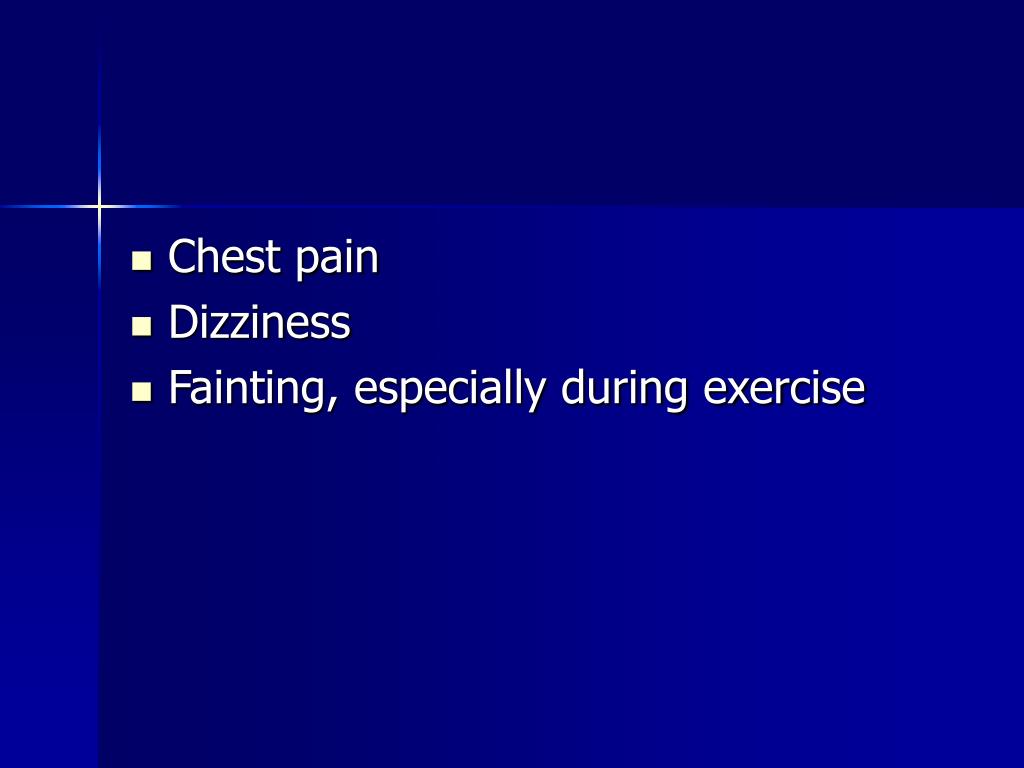 - Chest pain
- Dizziness
- Fainting, especially during exercise